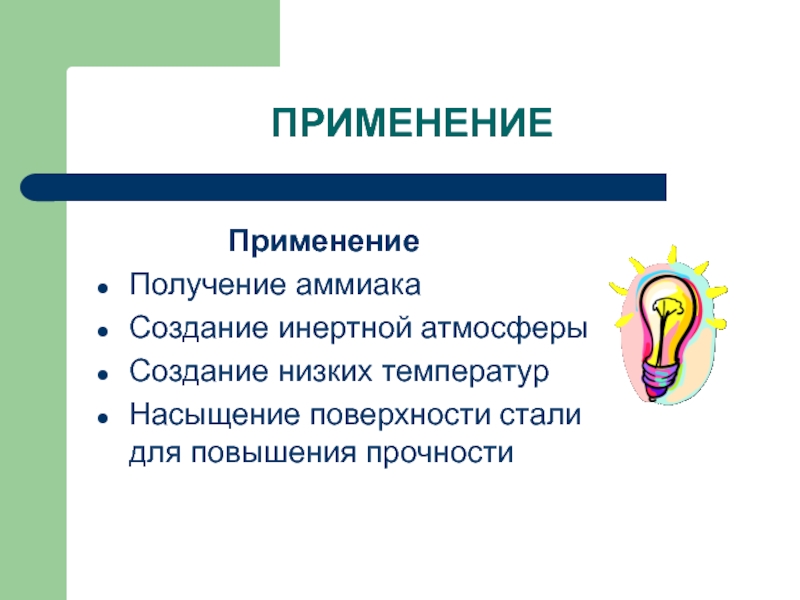 ПРИМЕНЕНИЕ

Применение

- Получение аммиака
- Создание инертной атмосферы
- Создание низких температур
- Насыщение поверхности стали для повышения прочности